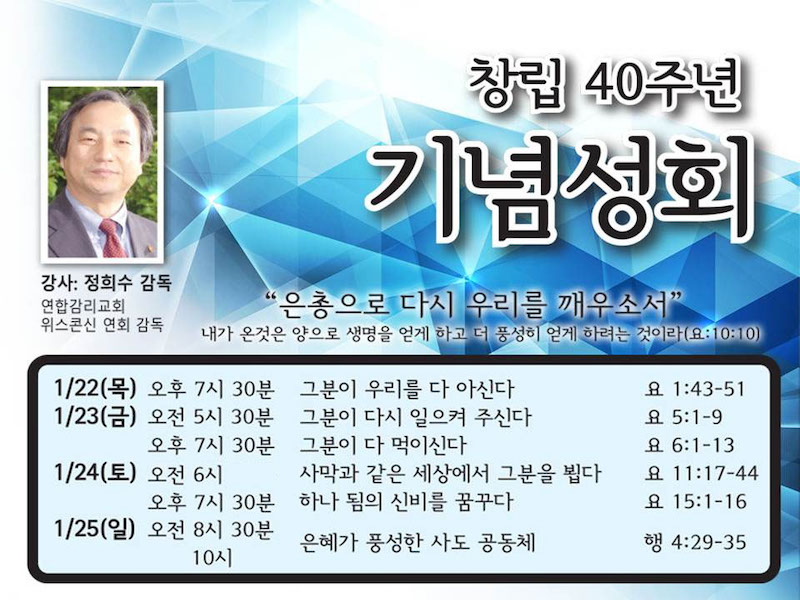 창립 40주년

기념성회

강사: 정희수 감독
연합감리교회
위스콘신 연회 감독

"은총으로 다시 우리를 깨우소서"
내가 온것은 양으로 생명을 얻게 하고 더 풍성히 얻게 하려는 것이라(요:10:10)

| | | | |
|---|---|---|---|
| 1/22(목) | 오후 7시 30분 | 그분이 우리를 다 아신다 | 요 1:43-51 |
| 1/23(금) | 오전 5시 30분 | 그분이 다시 일으켜 주신다 | 요 5:1-9 |
| | 오후 7시 30분 | 그분이 다 먹이신다 | 요 6:1-13 |
| 1/24(토) | 오전 6시 | 사막과 같은 세상에서 그분을 뵙다 | 요 11:17-44 |
| | 오후 7시 30분 | 하나 됨의 신비를 꿈꾸다 | 요 15:1-16 |
| 1/25(일) | 오전 8시 30분 10시 | 은혜가 풍성한 사도 공동체 | 행 4:29-35 |